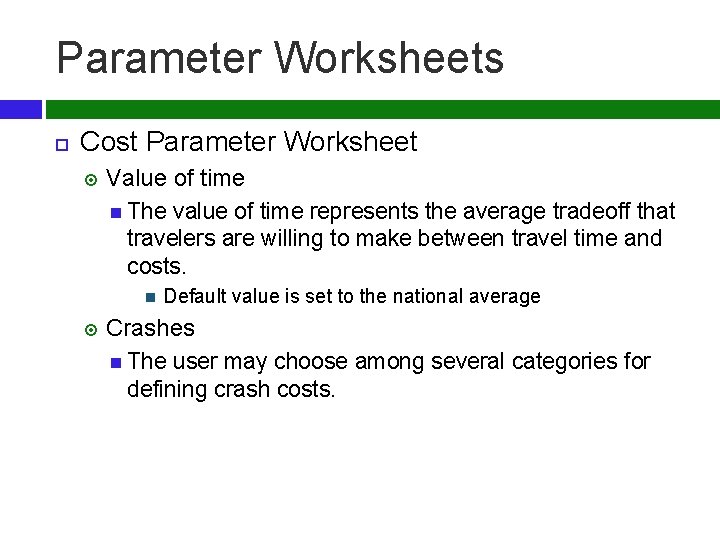 Parameter Worksheets

Cost Parameter Worksheet

Value of time

The value of time represents the average tradeoff that travelers are willing to make between travel time and costs.

Default value is set to the national average

Crashes

The user may choose among several categories for defining crash costs.